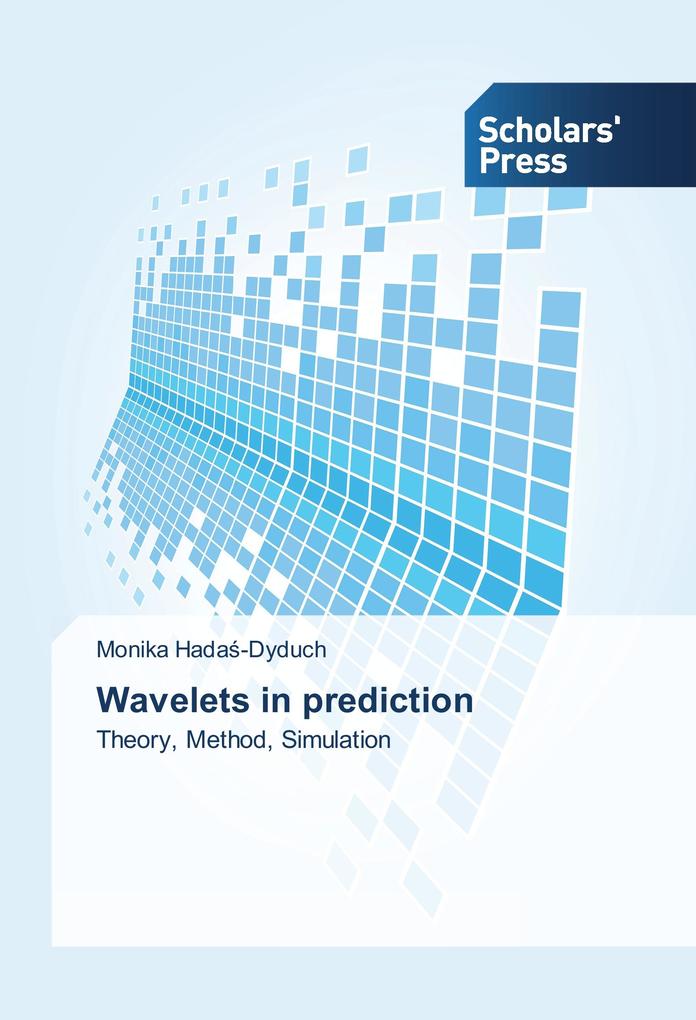 Scholars' Press

Monika Hadaś-Dyduch

Wavelets in prediction

Theory, Method, Simulation